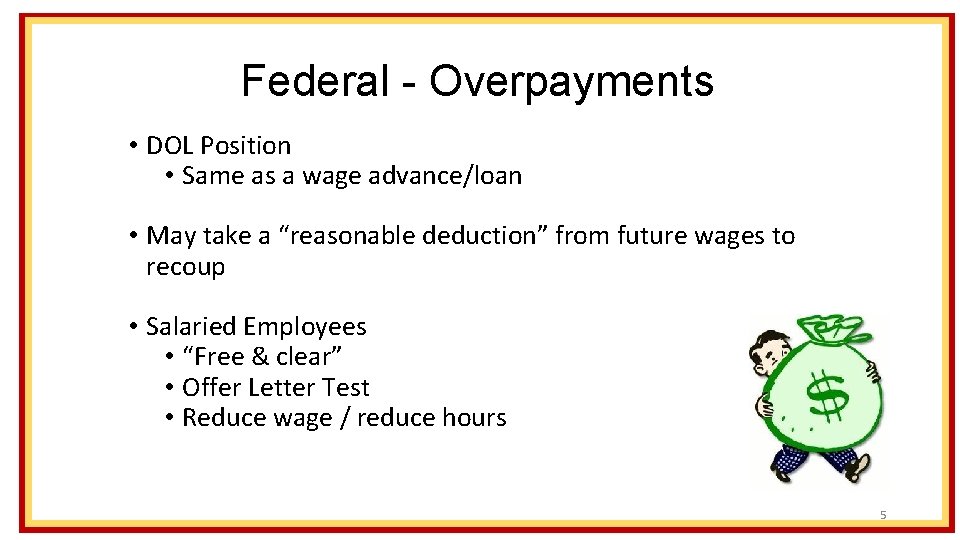 Federal - Overpayments

• DOL Position
  • Same as a wage advance/loan

• May take a “reasonable deduction” from future wages to recoup

• Salaried Employees
  • “Free & clear”
  • Offer Letter Test
  • Reduce wage / reduce hours

$

5